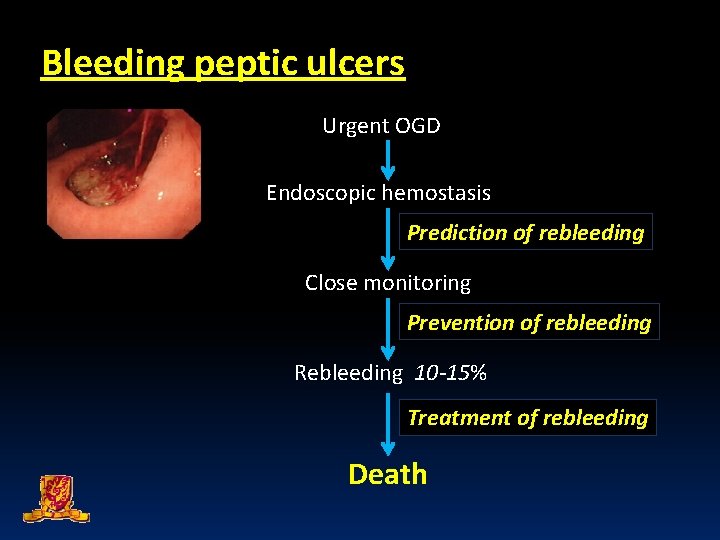 Bleeding peptic ulcers

Urgent OGD

Endoscopic hemostasis

Prediction of rebleeding

Close monitoring

Prevention of rebleeding

Rebleeding 10-15%

Treatment of rebleeding

Death